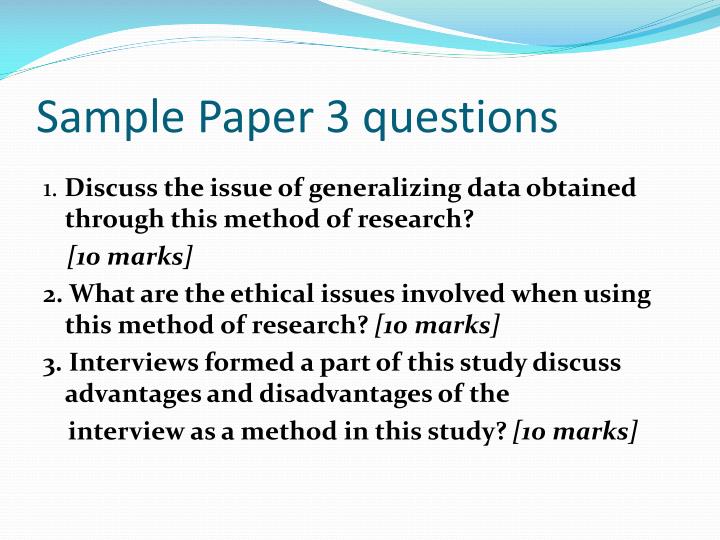 Sample Paper 3 questions

1. Discuss the issue of generalizing data obtained through this method of research?
[10 marks]

2. What are the ethical issues involved when using this method of research? [10 marks]

3. Interviews formed a part of this study discuss advantages and disadvantages of the interview as a method in this study? [10 marks]